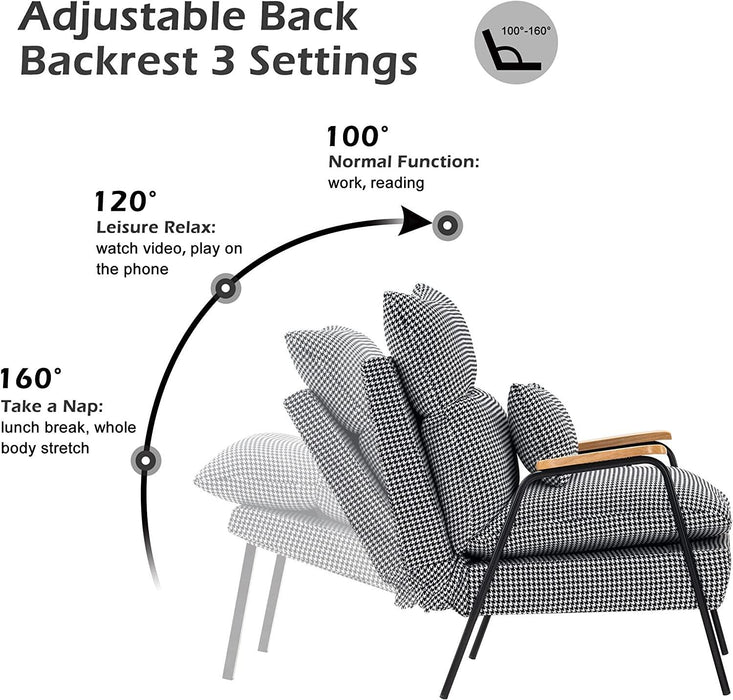 Adjustable Back
Backrest 3 Settings

100°-160°

100°
Normal Function:
work, reading

120°
Leisure Relax:
watch video, play on the phone

160°
Take a Nap:
lunch break, whole body stretch